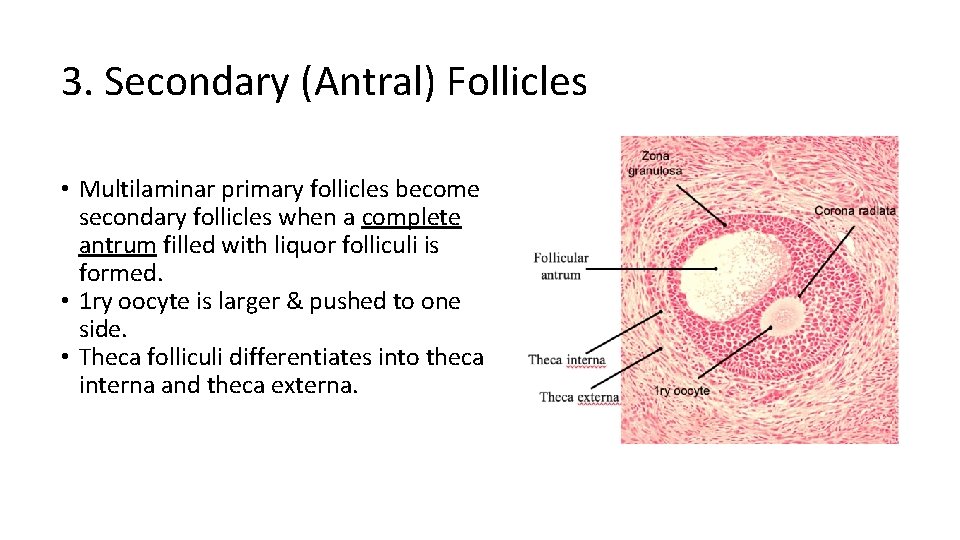 3. Secondary (Antral) Follicles

• Multilaminar primary follicles become secondary follicles when a complete antrum filled with liquor folliculi is formed.
• 1ry oocyte is larger & pushed to one side.
• Theca folliculi differentiates into theca interna and theca externa.

Zona granulosa

Corona radiata

Follicular antrum

Theca interna

Theca externa

1ry oocyte